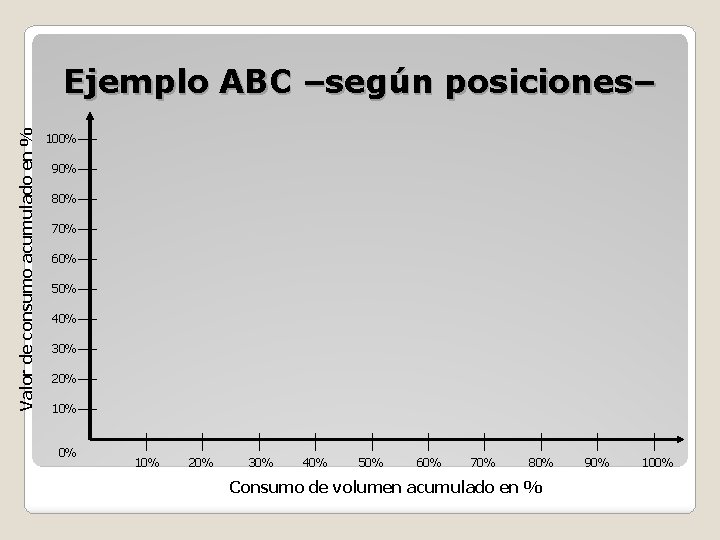 Ejemplo ABC –según posiciones–

Valor de consumo acumulado en %

100%
90%
80%
70%
60%
50%
40%
30%
20%
10%
0%

10% 20% 30% 40% 50% 60% 70% 80% 90% 100%

Consumo de volumen acumulado en %